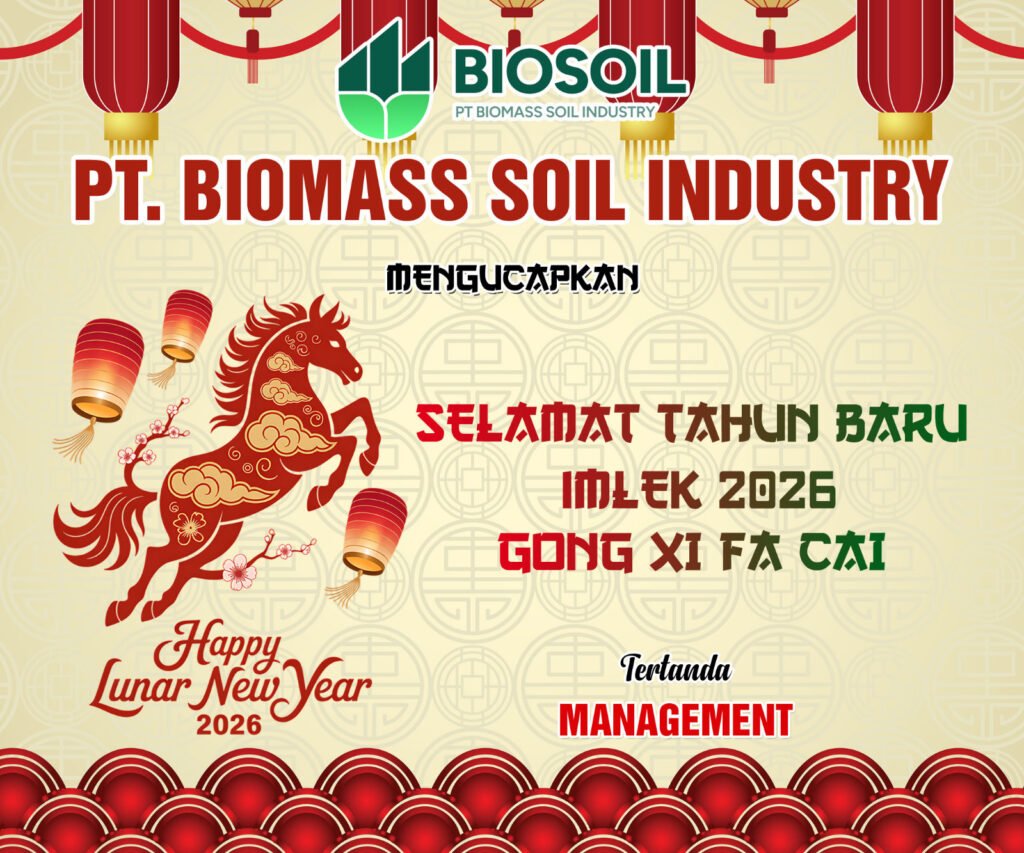 BIOSOIL
PT BIOMASS SOIL INDUSTRY

PT. BIOMASS SOIL INDUSTRY

MENGUCAPKAN

SELAMAT TAHUN BARU
IMLEK 2026
GONG XI FA CAI

Happy
Lunar New Year
2026

Tertanda
MANAGEMENT